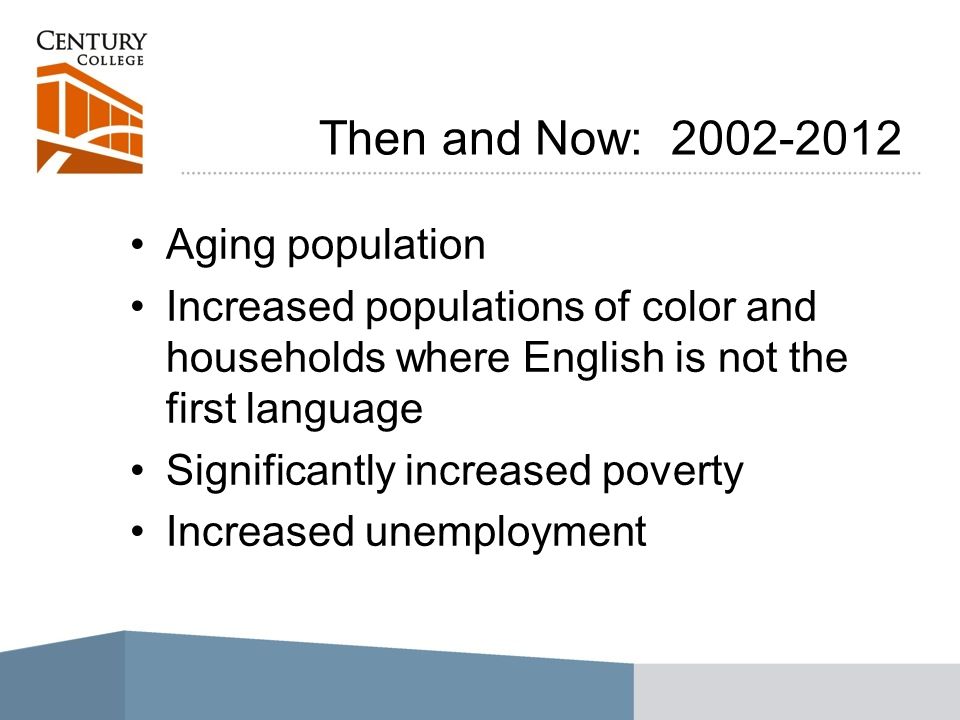 CENTURY
COLLEGE

Then and Now: 2002-2012

• Aging population
• Increased populations of color and households where English is not the first language
• Significantly increased poverty
• Increased unemployment